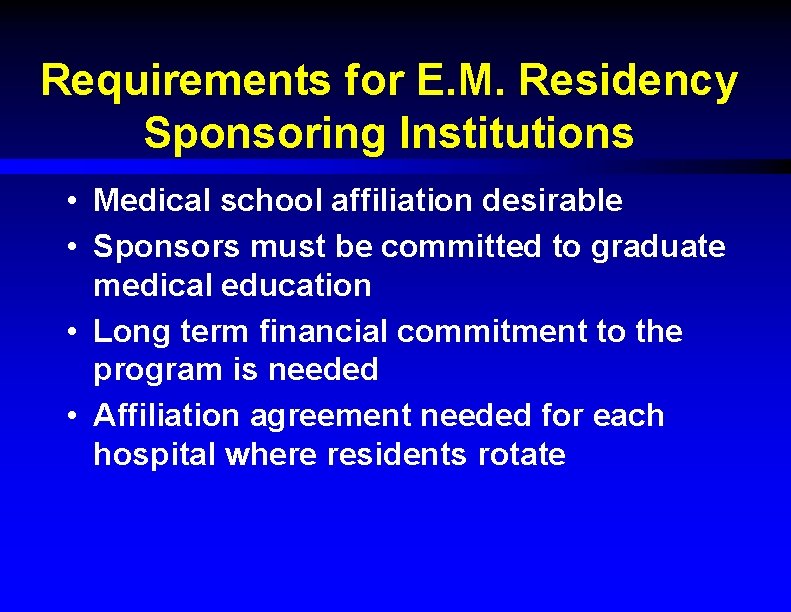 Requirements for E.M. Residency Sponsoring Institutions

• Medical school affiliation desirable
• Sponsors must be committed to graduate medical education
• Long term financial commitment to the program is needed
• Affiliation agreement needed for each hospital where residents rotate